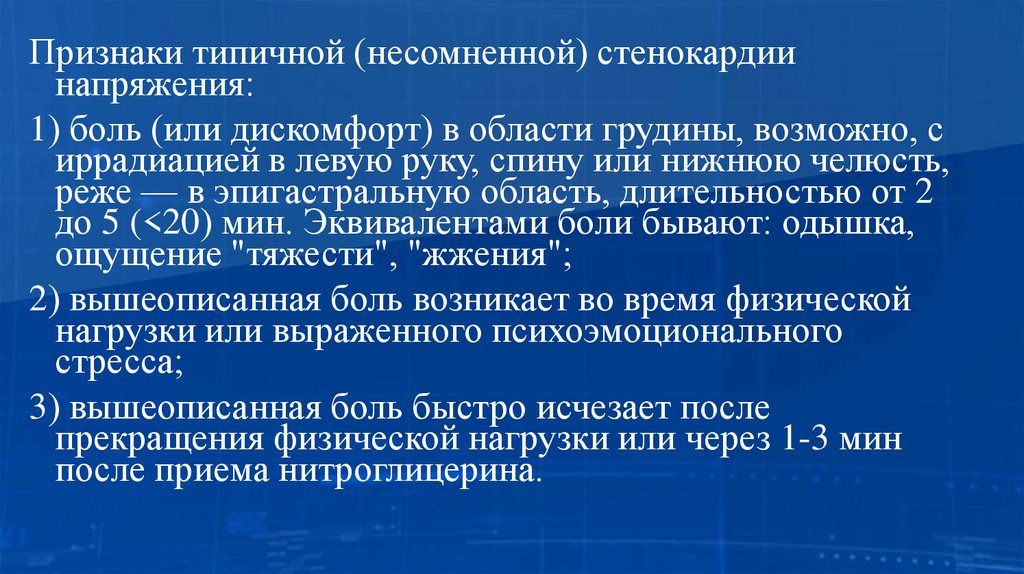 Признаки типичной (несомненной) стенокардии напряжения:

1) боль (или дискомфорт) в области грудины, возможно, с иррадиацией в левую руку, спину или нижнюю челюсть, реже — в эпигастральную область, длительностью от 2 до 5 (<20) мин. Эквивалентами боли бывают: одышка, ощущение "тяжести", "жжения";

2) вышеописанная боль возникает во время физической нагрузки или выраженного психоэмоционального стресса;

3) вышеописанная боль быстро исчезает после прекращения физической нагрузки или через 1-3 мин после приема нитроглицерина.